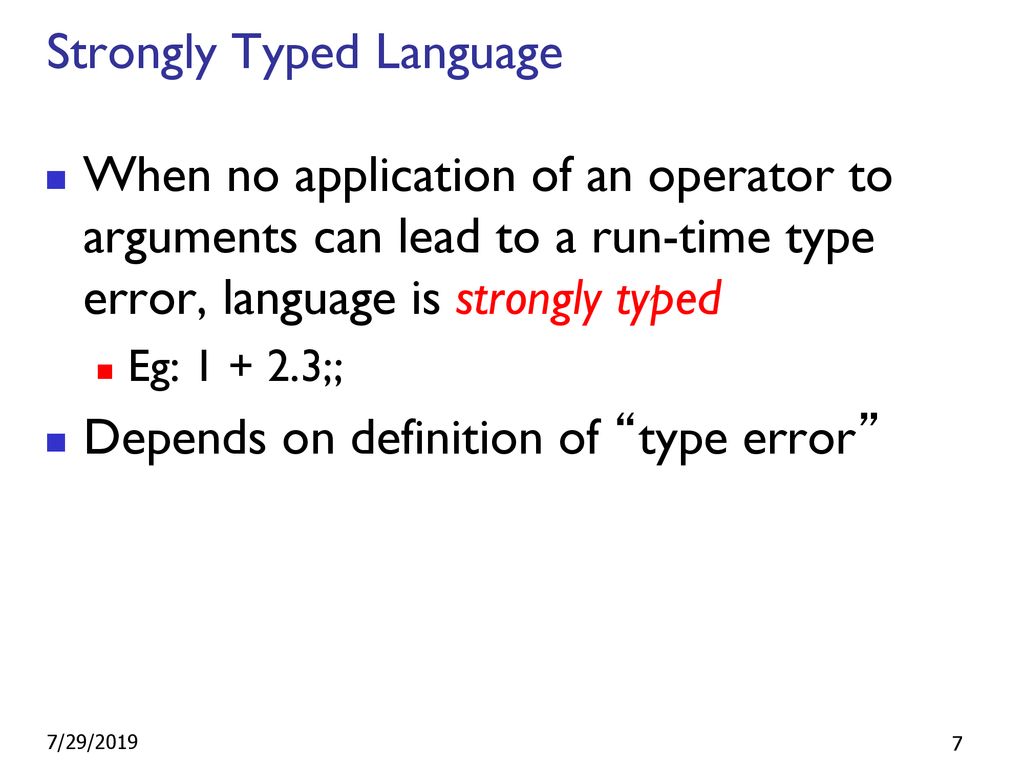 Strongly Typed Language

When no application of an operator to arguments can lead to a run-time type error, language is strongly typed

Eg: 1 + 2.3;;

Depends on definition of “type error”

7/29/2019

7